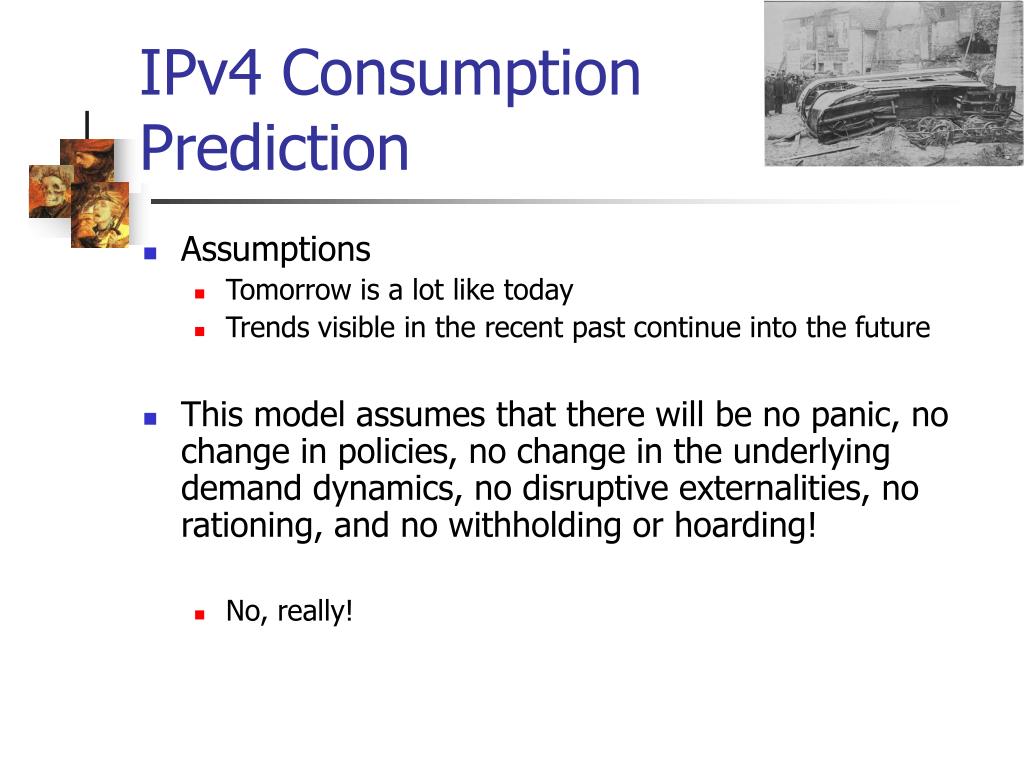 IPv4 Consumption Prediction

Assumptions
Tomorrow is a lot like today
Trends visible in the recent past continue into the future

This model assumes that there will be no panic, no change in policies, no change in the underlying demand dynamics, no disruptive externalities, no rationing, and no withholding or hoarding!

No, really!